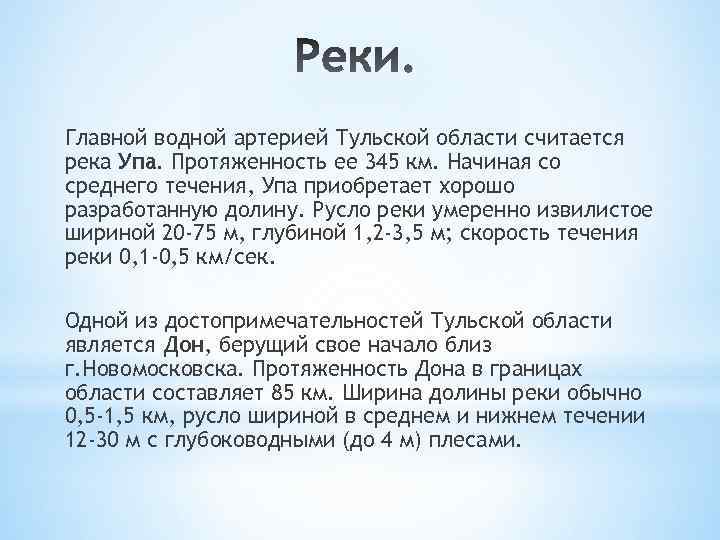 Реки.

Главной водной артерией Тульской области считается река Упа. Протяженность ее 345 км. Начиная со среднего течения, Упа приобретает хорошо разработанную долину. Русло реки умеренно извилистое шириной 20-75 м, глубиной 1,2-3,5 м; скорость течения реки 0,1-0,5 км/сек.

Одной из достопримечательностей Тульской области является Дон, берущий свое начало близ г.Новомосковска. Протяженность Дона в границах области составляет 85 км. Ширина долины реки обычно 0,5-1,5 км, русло шириной в среднем и нижнем течении 12-30 м с глубоководными (до 4 м) плесами.